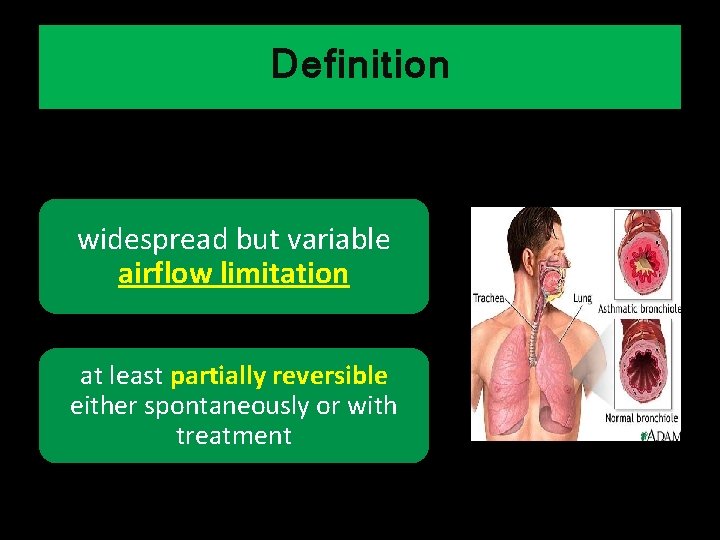 Definition

widespread but variable airflow limitation

at least partially reversible either spontaneously or with treatment

Trachea

Lung

Asthmatic bronchiole

Normal bronchiole

ADAM